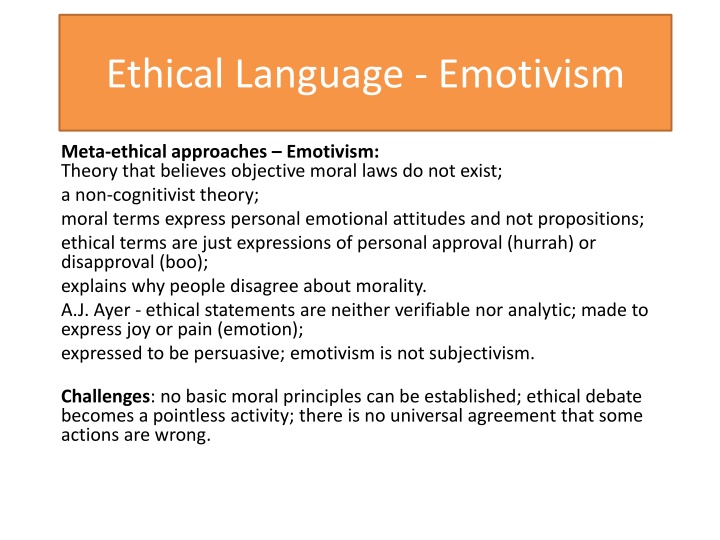 Ethical Language - Emotivism

Meta-ethical approaches – Emotivism:
Theory that believes objective moral laws do not exist;

a non-cognitivist theory;

moral terms express personal emotional attitudes and not propositions;

ethical terms are just expressions of personal approval (hurrah) or disapproval (boo);

explains why people disagree about morality.

A.J. Ayer - ethical statements are neither verifiable nor analytic; made to express joy or pain (emotion);

expressed to be persuasive; emotivism is not subjectivism.

Challenges: no basic moral principles can be established; ethical debate becomes a pointless activity; there is no universal agreement that some actions are wrong.